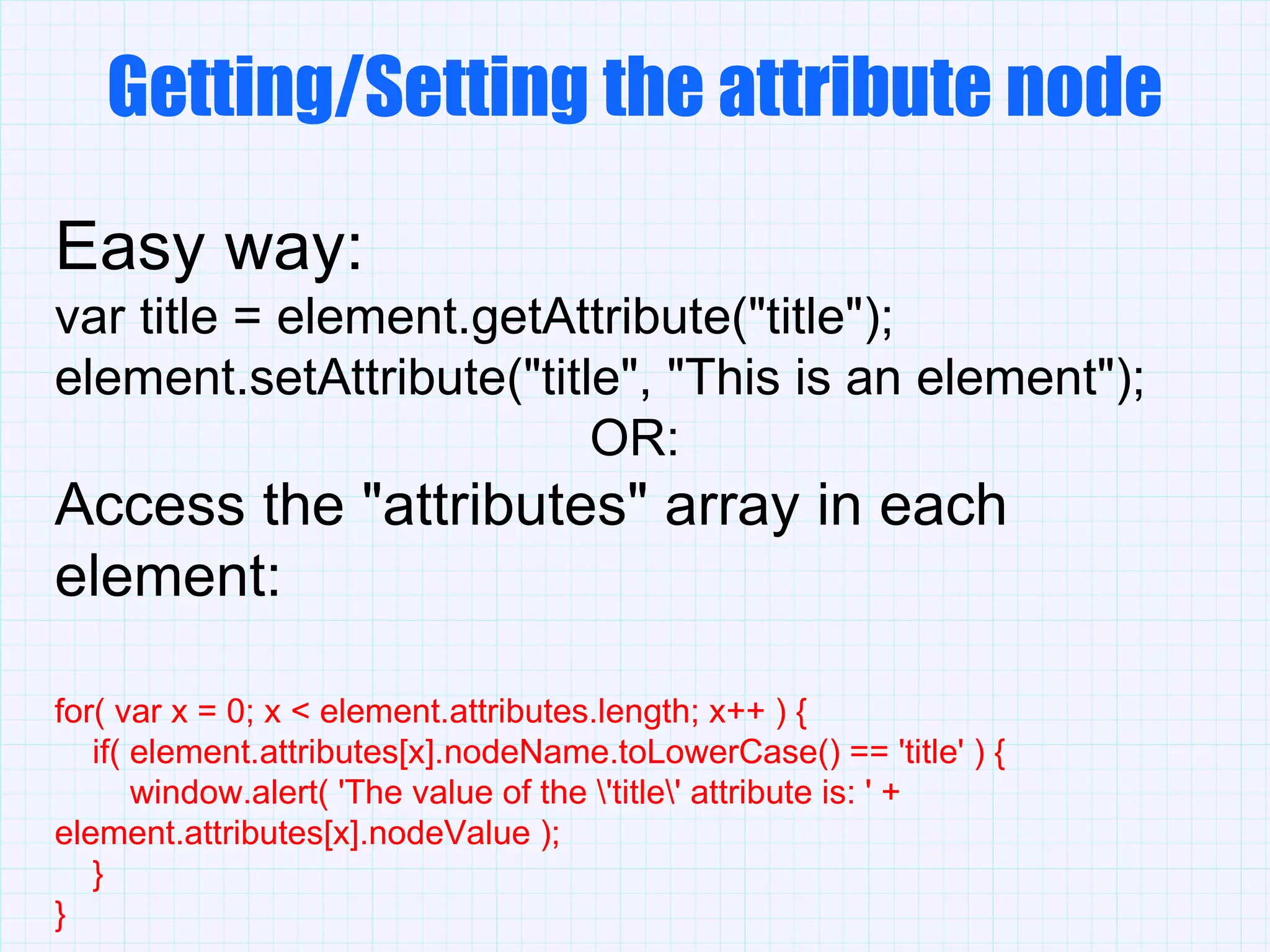 Getting/Setting the attribute node

Easy way:
var title = element.getAttribute("title");
element.setAttribute("title", "This is an element");
OR:
Access the "attributes" array in each element:

for( var x = 0; x < element.attributes.length; x++ ) {
    if( element.attributes[x].nodeName.toLowerCase() == 'title' ) {
        window.alert( 'The value of the \'title\' attribute is: ' +
element.attributes[x].nodeValue );
    }
}